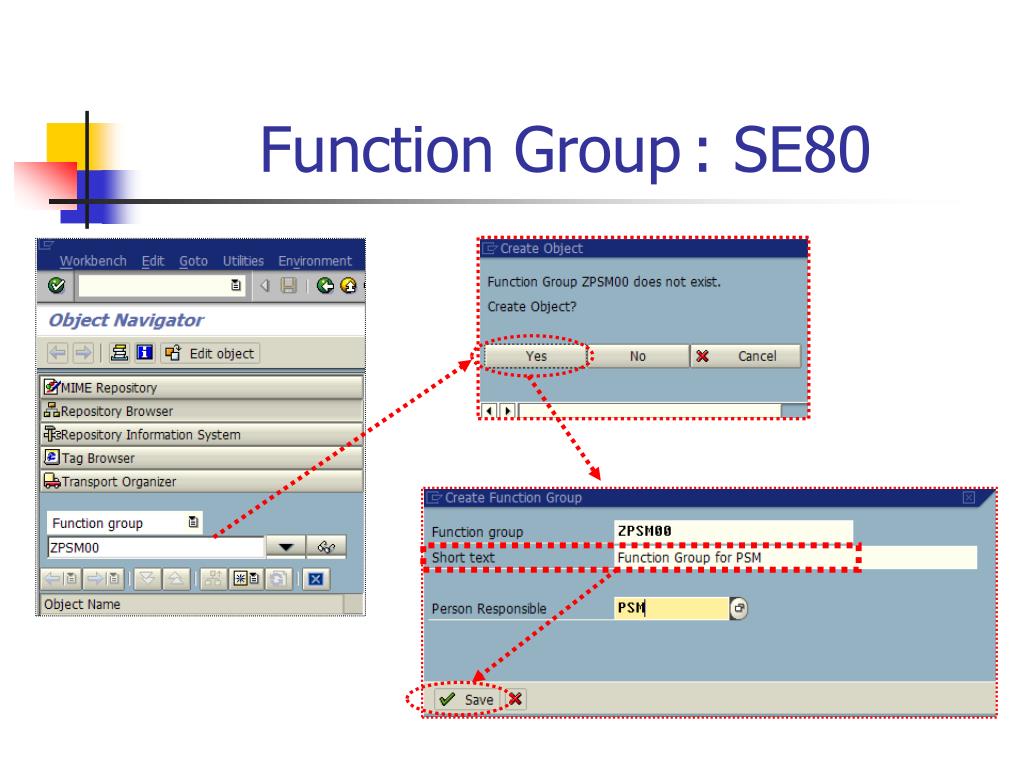 Function Group : SE80

Workbench Edit Goto Utilities Environment

Object Navigator

Edit object

MIME Repository
Repository Browser
Repository Information System
Tag Browser
Transport Organizer

Function group
ZPSM00

Object Name

Create Object
Function Group ZPSM00 does not exist.
Create Object?
Yes No Cancel

Create Function Group
Function group ZPSM00
Short text Function Group for PSM
Person Responsible PSM
Save